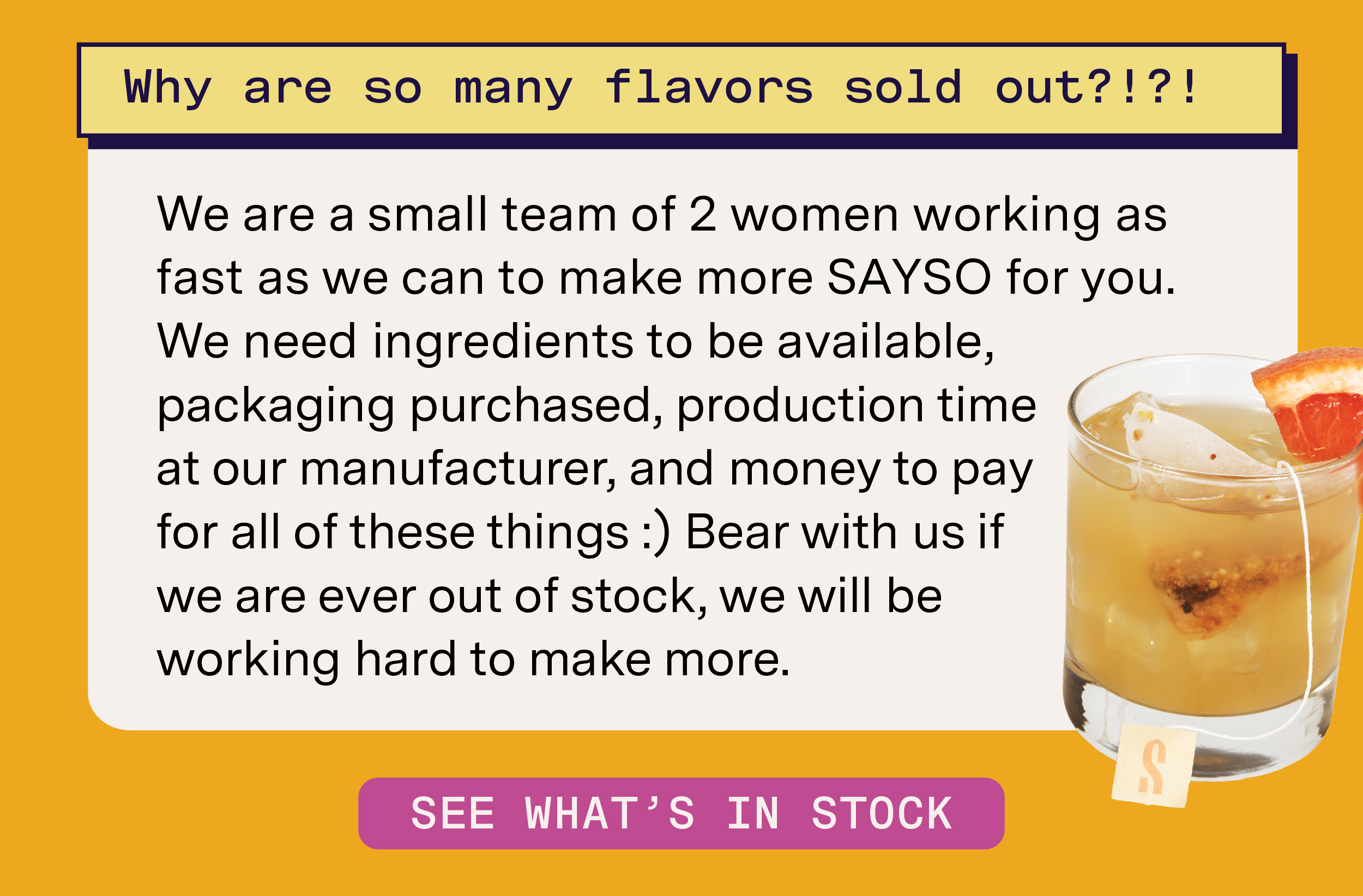 Why are so many flavors sold out?!?!

We are a small team of 2 women working as fast as we can to make more SAYSO for you. We need ingredients to be available, packaging purchased, production time at our manufacturer, and money to pay for all of these things :) Bear with us if we are ever out of stock, we will be working hard to make more.

S

SEE WHAT'S IN STOCK